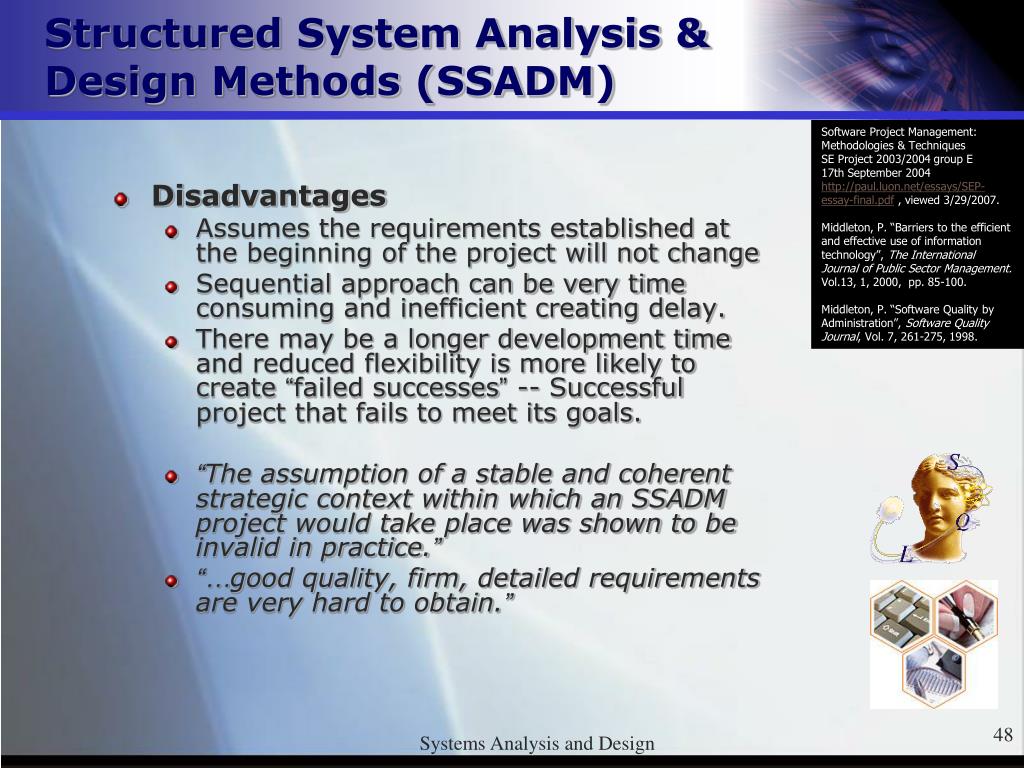 Structured System Analysis & Design Methods (SSADM)

Disadvantages

Assumes the requirements established at the beginning of the project will not change

Sequential approach can be very time consuming and inefficient creating delay.

There may be a longer development time and reduced flexibility is more likely to create “failed successes” -- Successful project that fails to meet its goals.

“The assumption of a stable and coherent strategic context within which an SSADM project would take place was shown to be invalid in practice.”

“…good quality, firm, detailed requirements are very hard to obtain.”

Software Project Management: Methodologies & Techniques
SE Project 2003/2004 group E
17th September 2004
http://paul.luon.net/essays/SEP-essay-final.pdf , viewed 3/29/2007.

Middleton, P. “Barriers to the efficient and effective use of information technology”, The International Journal of Public Sector Management. Vol.13, 1, 2000, pp. 85-100.

Middleton, P. “Software Quality by Administration”, Software Quality Journal, Vol. 7, 261-275, 1998.

S
Q
L

Systems Analysis and Design

48